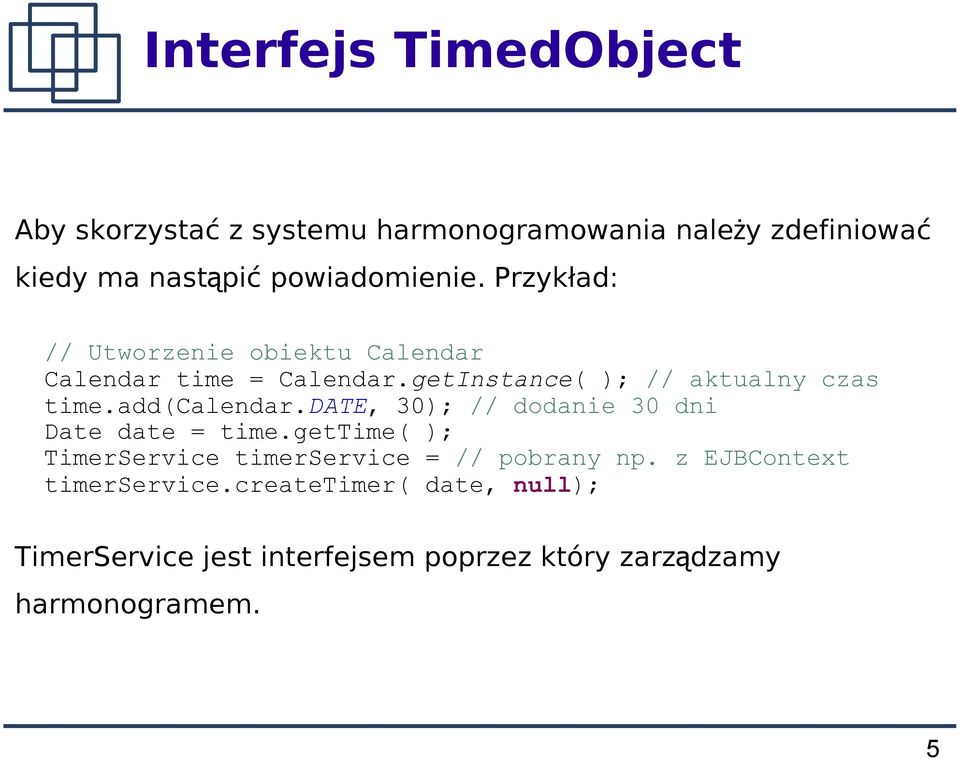 Interfejs TimedObject

Aby skorzystać z systemu harmonogramowania należy zdefiniować kiedy ma nastąpić powiadomienie. Przykład:

// Utworzenie obiektu Calendar
Calendar time = Calendar.getInstance( ); // aktualny czas
time.add(Calendar.DATE, 30); // dodanie 30 dni
Date date = time.getTime( );
TimerService timerService = // pobrany np. z EJBContext
timerService.createTimer( date, null);

TimerService jest interfejsem poprzez który zarządzamy harmonogramem.

5